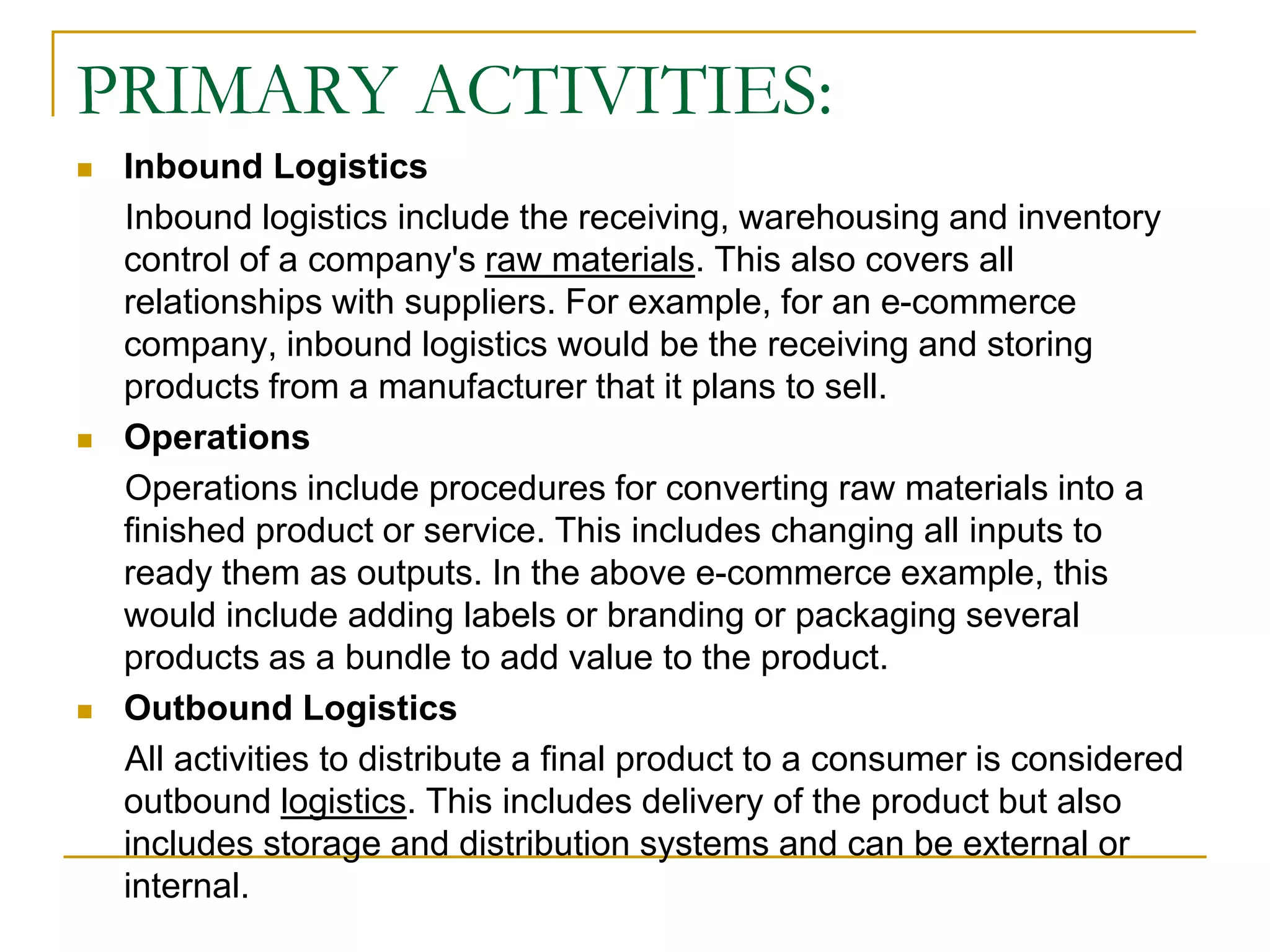 PRIMARY ACTIVITIES:

Inbound Logistics

Inbound logistics include the receiving, warehousing and inventory control of a company's raw materials. This also covers all relationships with suppliers. For example, for an e-commerce company, inbound logistics would be the receiving and storing products from a manufacturer that it plans to sell.

Operations

Operations include procedures for converting raw materials into a finished product or service. This includes changing all inputs to ready them as outputs. In the above e-commerce example, this would include adding labels or branding or packaging several products as a bundle to add value to the product.

Outbound Logistics

All activities to distribute a final product to a consumer is considered outbound logistics. This includes delivery of the product but also includes storage and distribution systems and can be external or internal.